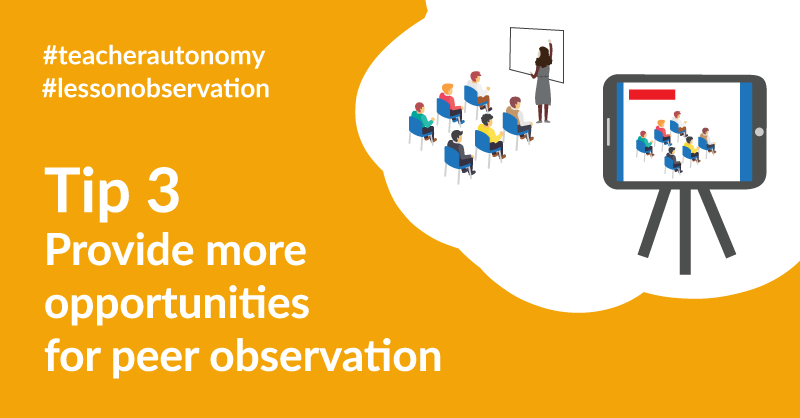 #teacherautonomy
#lessonobservation

Tip 3
Provide more opportunities for peer observation